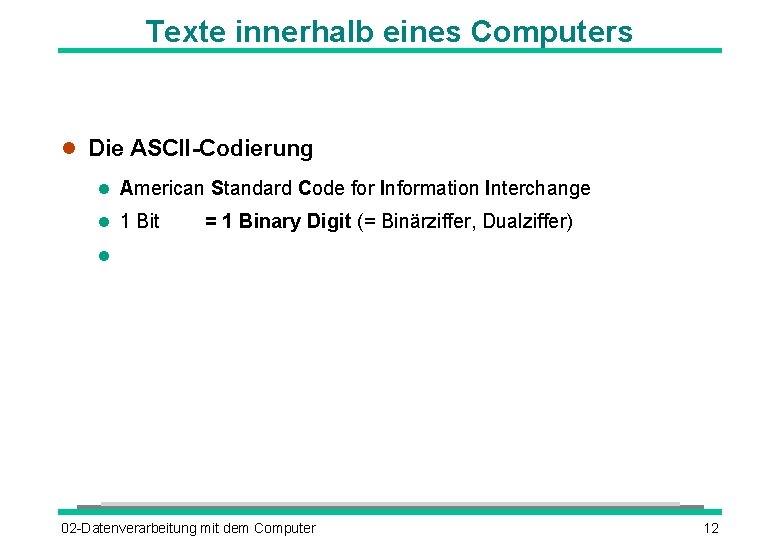 Texte innerhalb eines Computers

Die ASCII-Codierung

American Standard Code for Information Interchange

1 Bit = 1 Binary Digit (= Binärziffer, Dualziffer)

02-Datenverarbeitung mit dem Computer

12